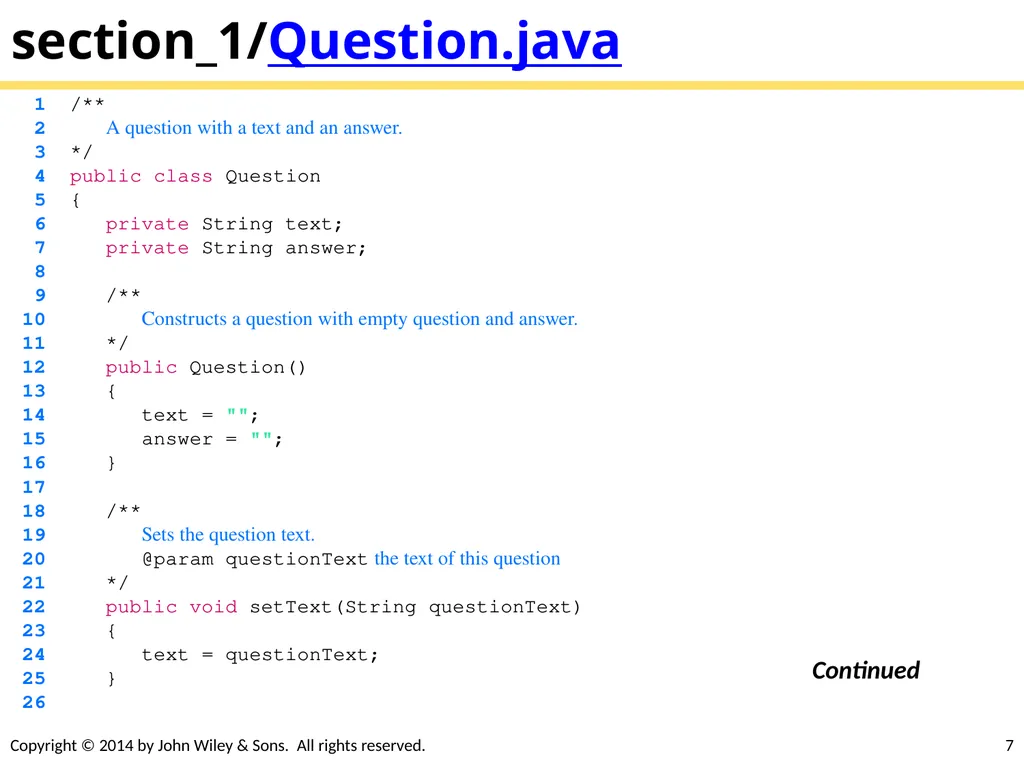 section_1/Question.java

1 /**
2 A question with a text and an answer.
3 */
4 public class Question
5 {
6 private String text;
7 private String answer;
8
9 /**
10 Constructs a question with empty question and answer.
11 */
12 public Question()
13 {
14 text = "";
15 answer = "";
16 }
17
18 /**
19 Sets the question text.
20 @param questionText the text of this question
21 */
22 public void setText(String questionText)
23 {
24 text = questionText;
25 }
26

Continued

Copyright © 2014 by John Wiley & Sons. All rights reserved.

7